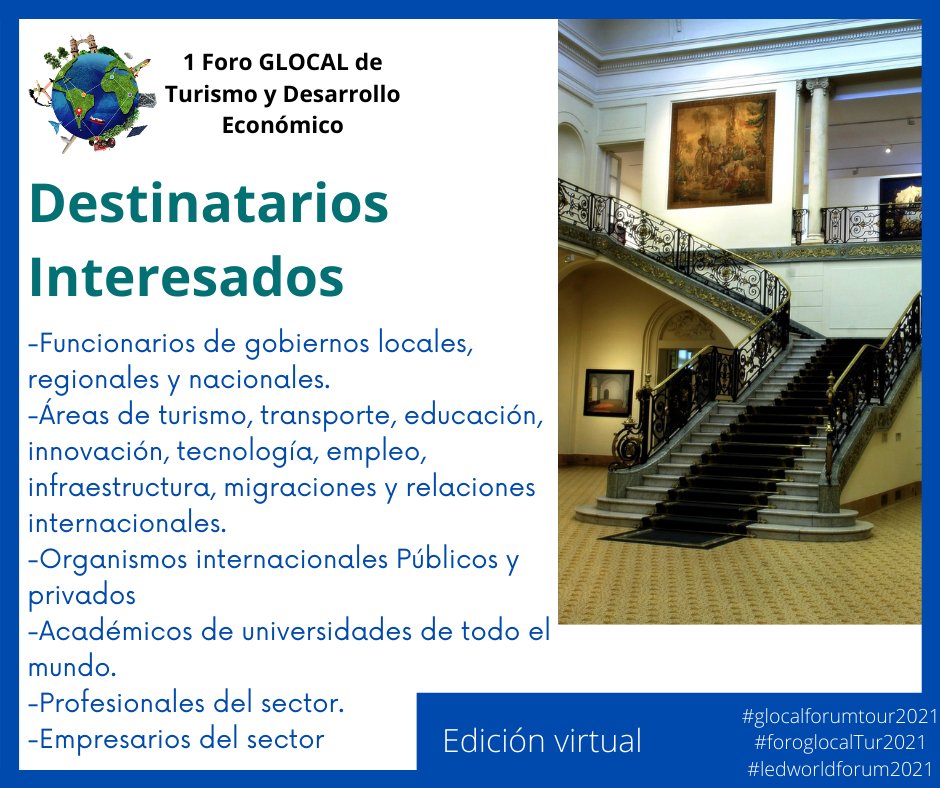 1 Foro GLOCAL de Turismo y Desarrollo Económico

Destinatarios Interesados

-Funcionarios de gobiernos locales, regionales y nacionales.
-Áreas de turismo, transporte, educación, innovación, tecnología, empleo, infraestructura, migraciones y relaciones internacionales.
-Organismos internacionales Públicos y privados
-Académicos de universidades de todo el mundo.
-Profesionales del sector.
-Empresarios del sector

Edición virtual

#glocalforumtour2021
#foroglocalTur2021
#ledworldforum2021